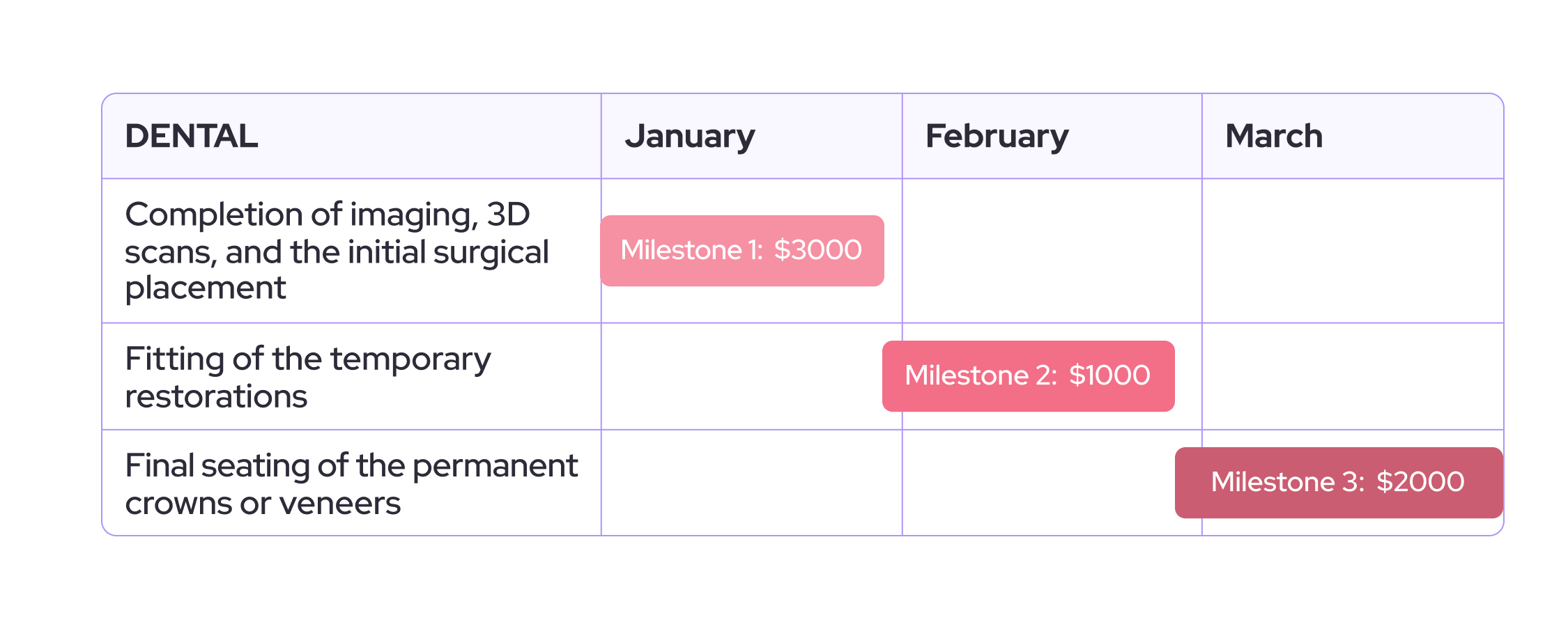 | DENTAL | January | February | March |
|---|---|---|---|
| Completion of imaging, 3D scans, and the initial surgical placement | Milestone 1: \$3000 | | |
| Fitting of the temporary restorations | | Milestone 2: \$1000 | |
| Final seating of the permanent crowns or veneers | | | Milestone 3: \$2000 |